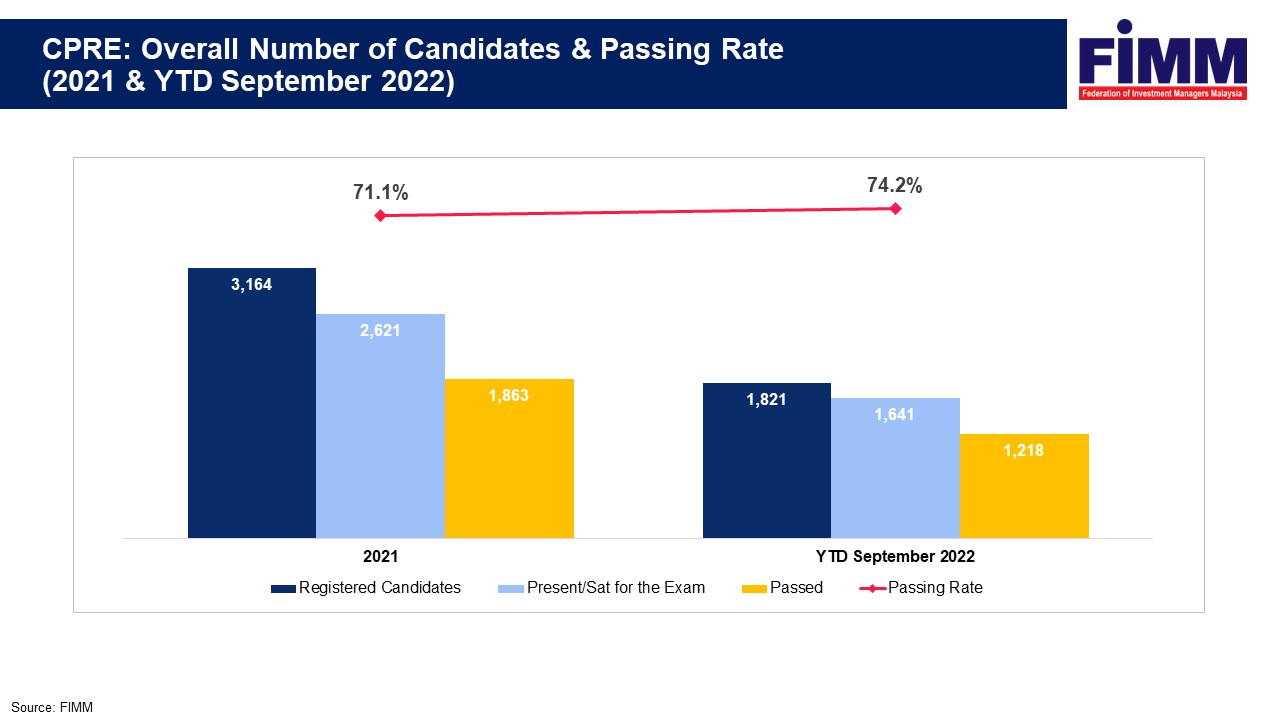 CPRE: Overall Number of Candidates & Passing Rate (2021 & YTD September 2022)

FIMM
Federation of Investment Managers Malaysia

71.1%
74.2%

3,164
2,621
1,863
1,821
1,641
1,218

2021
YTD September 2022

Registered Candidates
Present/Sat for the Exam
Passed
Passing Rate

Source: FIMM